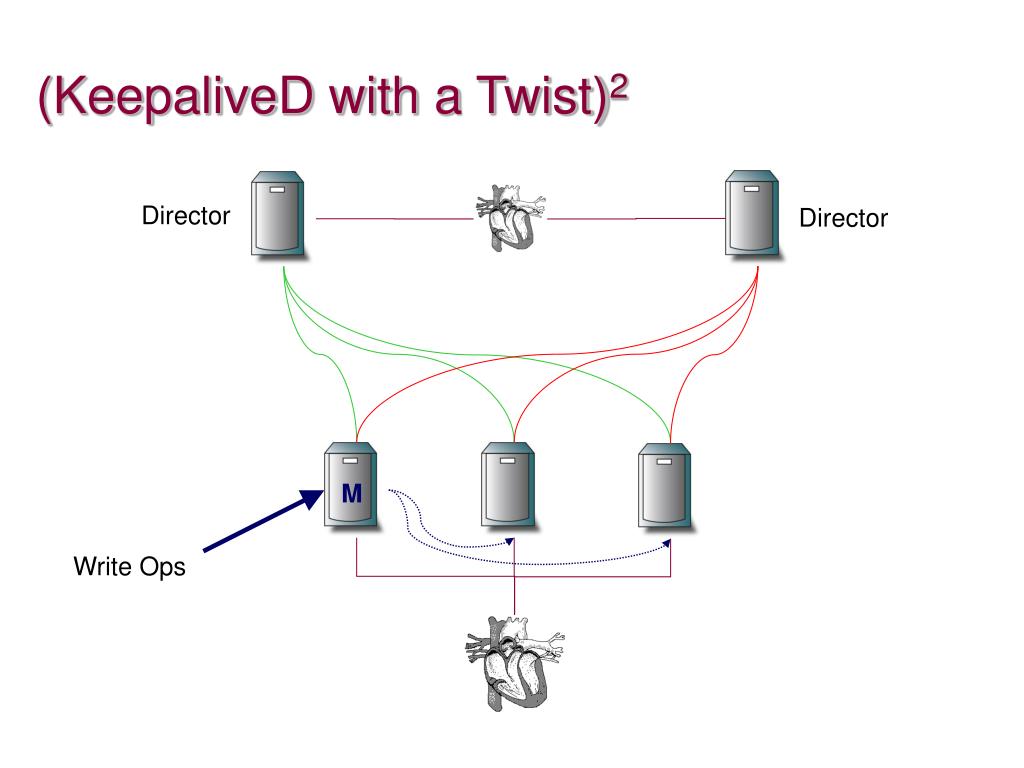 (KeepaliveD with a Twist)$^2$

Director

Director

M

Write Ops